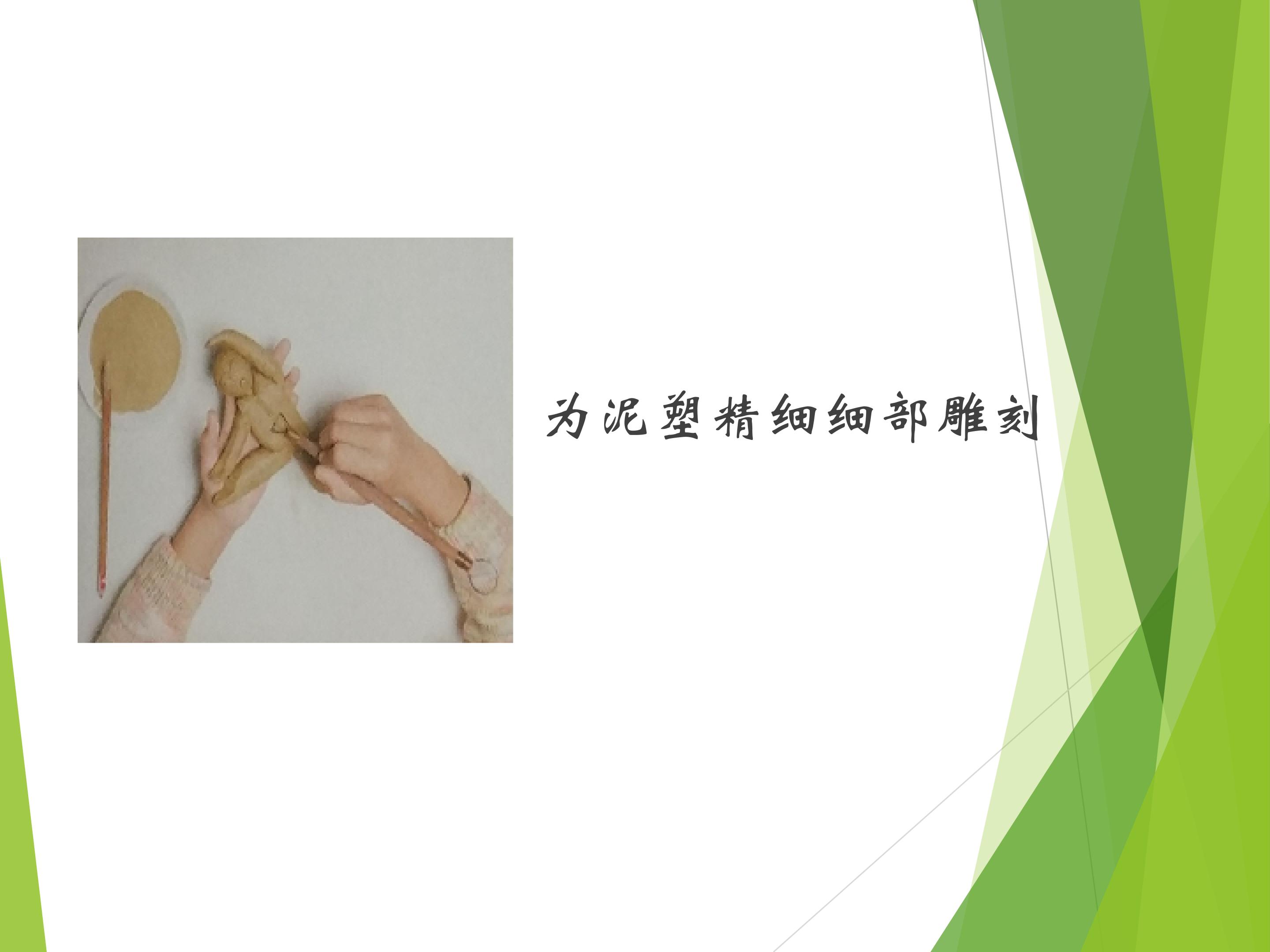 为泥塑精细细部雕刻